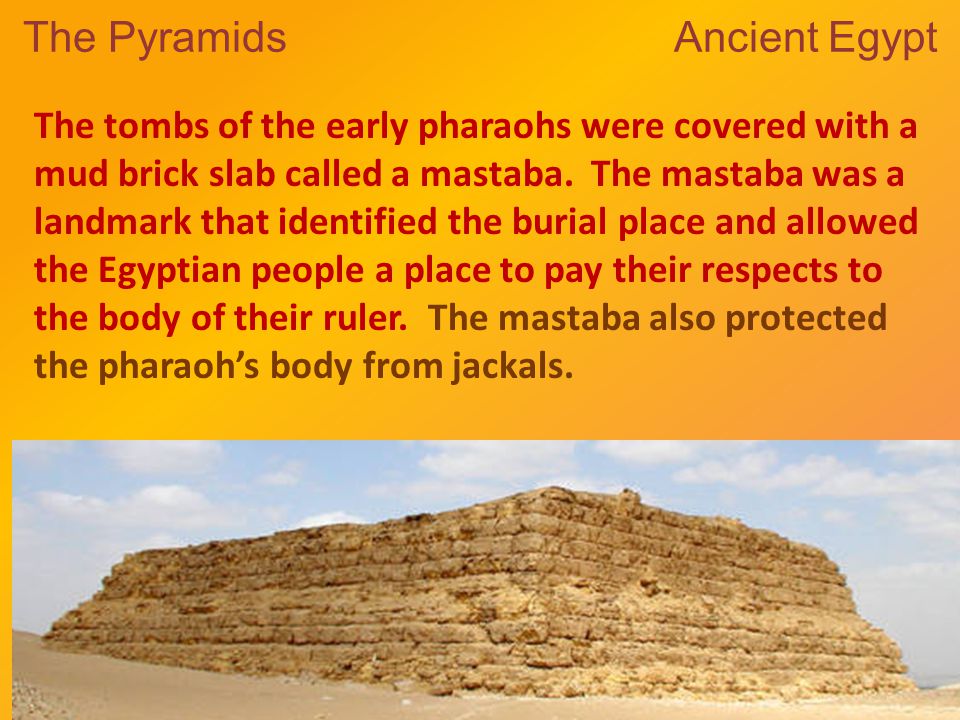 The Pyramids

Ancient Egypt

The tombs of the early pharaohs were covered with a mud brick slab called a mastaba. The mastaba was a landmark that identified the burial place and allowed the Egyptian people a place to pay their respects to the body of their ruler. The mastaba also protected the pharaoh’s body from jackals.